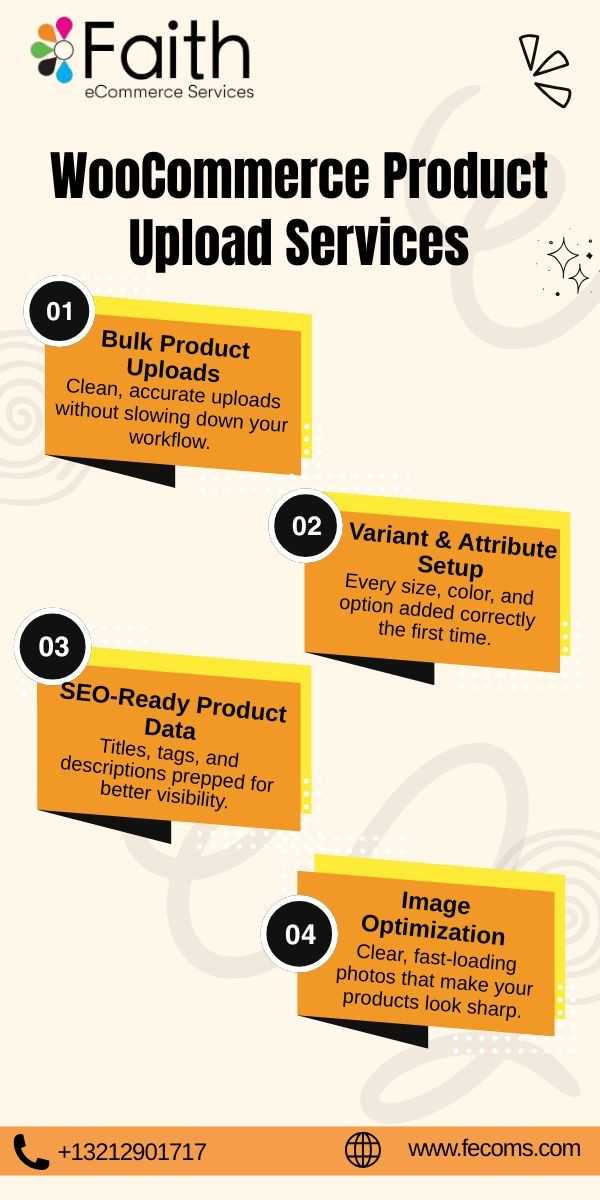 Faith
eCommerce Services

WooCommerce Product Upload Services

01
Bulk Product Uploads
Clean, accurate uploads without slowing down your workflow.

02
Variant & Attribute Setup
Every size, color, and option added correctly the first time.

03
SEO-Ready Product Data
Titles, tags, and descriptions prepped for better visibility.

04
Image Optimization
Clear, fast-loading photos that make your products look sharp.

+13212901717
www.fecoms.com